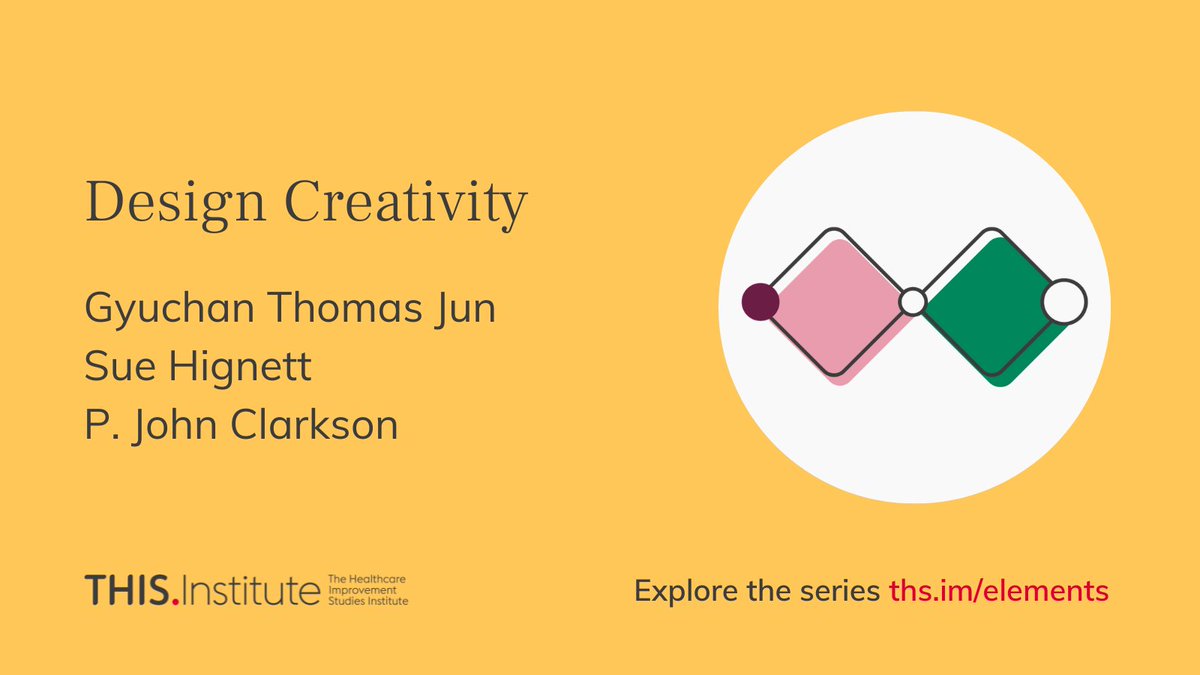 Design Creativity

Gyuchan Thomas Jun
Sue Hignett
P. John Clarkson

THIS.Institute The Healthcare Improvement Studies Institute

Explore the series ths.im/elements